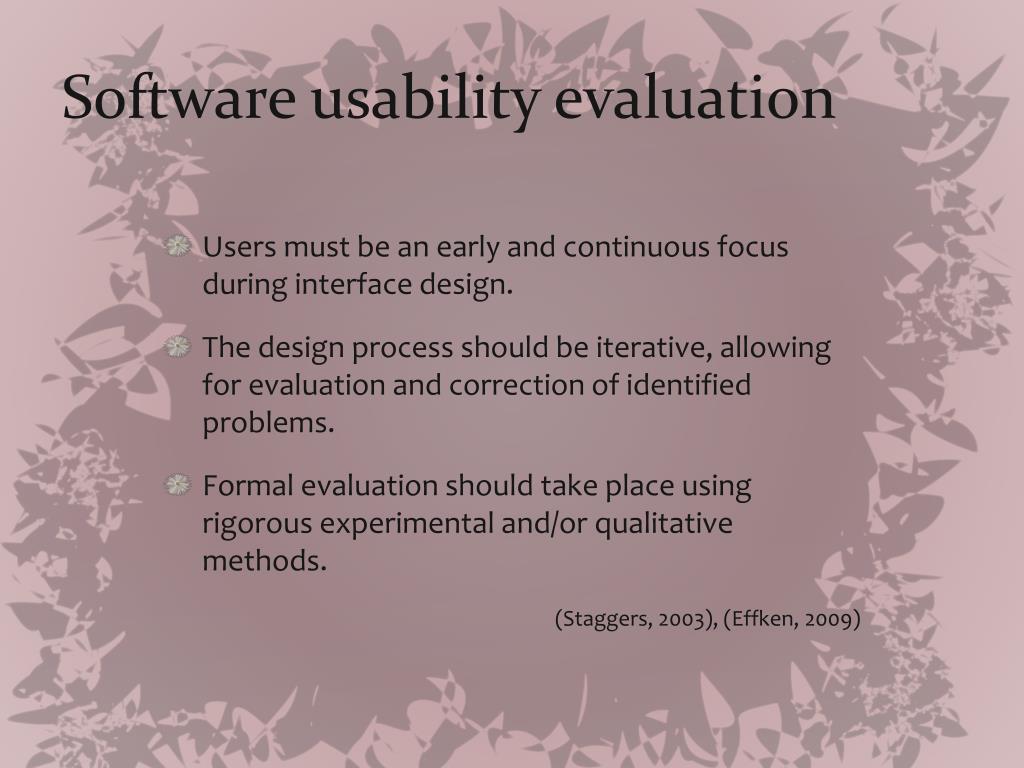 Software usability evaluation

Users must be an early and continuous focus during interface design.

The design process should be iterative, allowing for evaluation and correction of identified problems.

Formal evaluation should take place using rigorous experimental and/or qualitative methods.

(Staggers, 2003), (Effken, 2009)